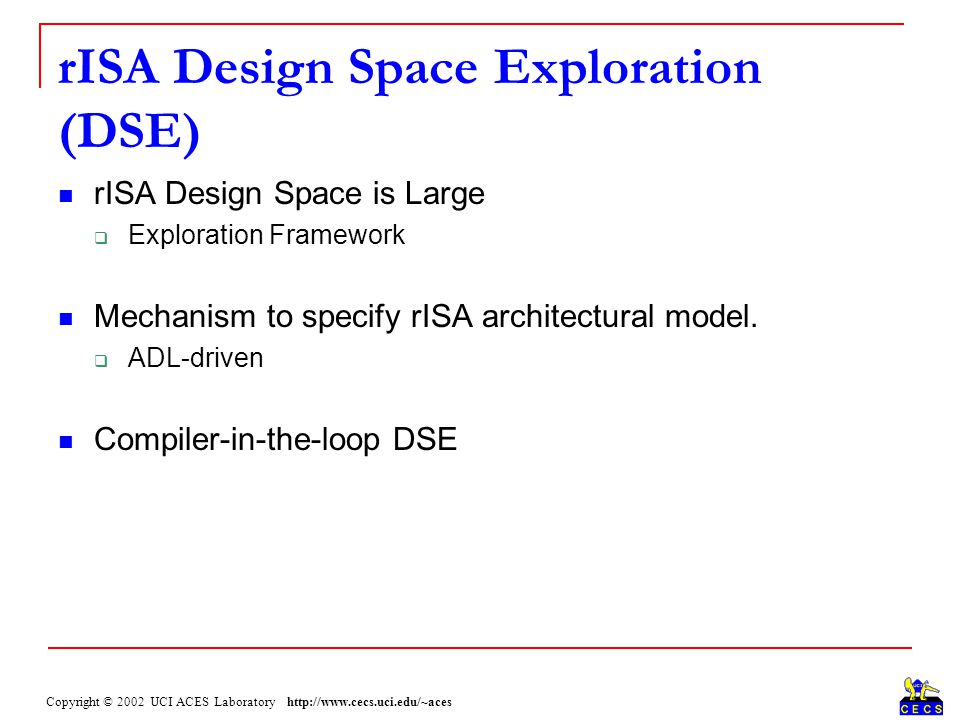 rISA Design Space Exploration (DSE)

rISA Design Space is Large

Exploration Framework

Mechanism to specify rISA architectural model.

ADL-driven

Compiler-in-the-loop DSE

Copyright © 2002 UCI ACES Laboratory http://www.cecs.uci.edu/~aces

CECS